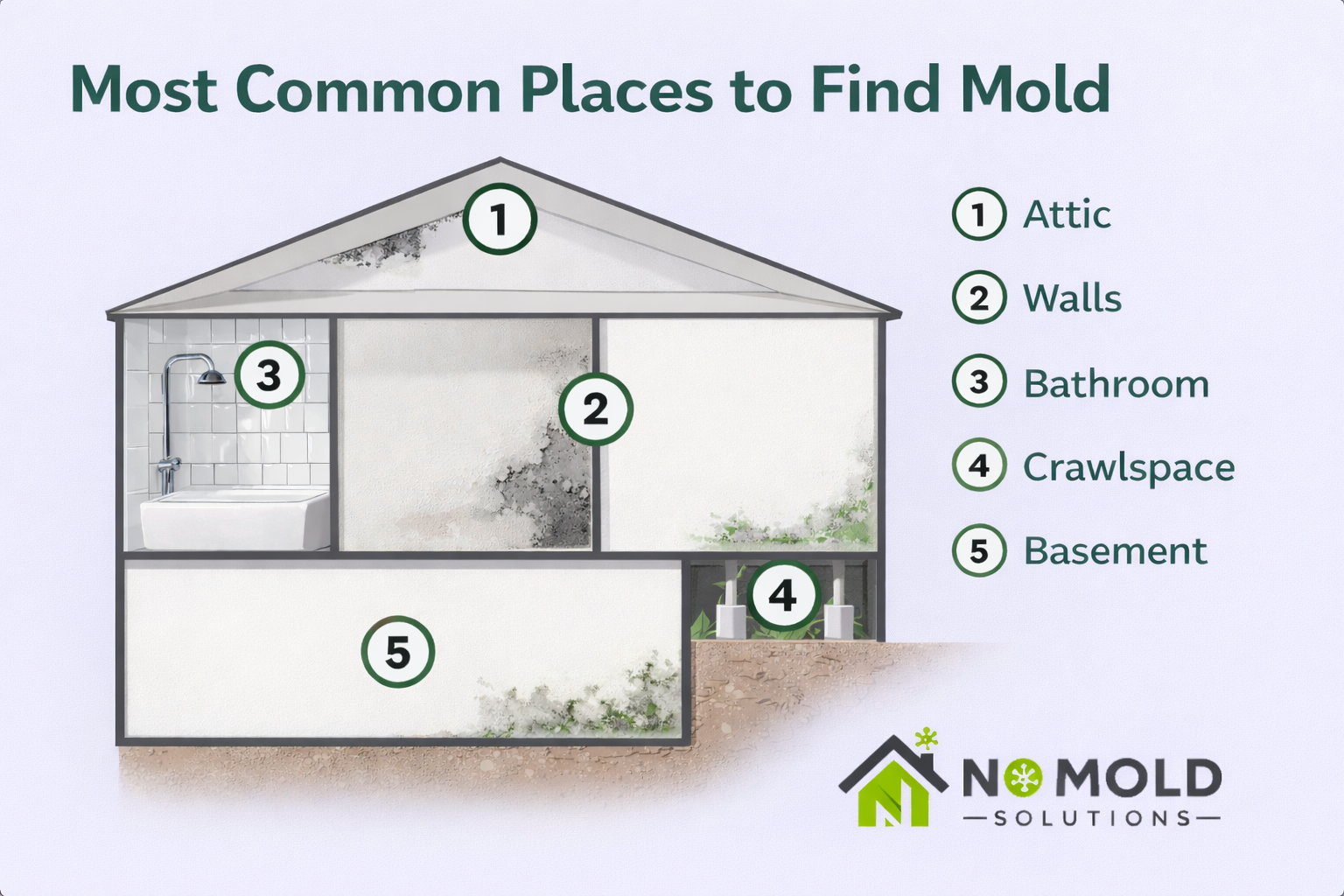 Most Common Places to Find Mold

1
3
2
4
5

1 Attic
2 Walls
3 Bathroom
4 Crawlspace
5 Basement

NO MOLD
—SOLUTIONS—